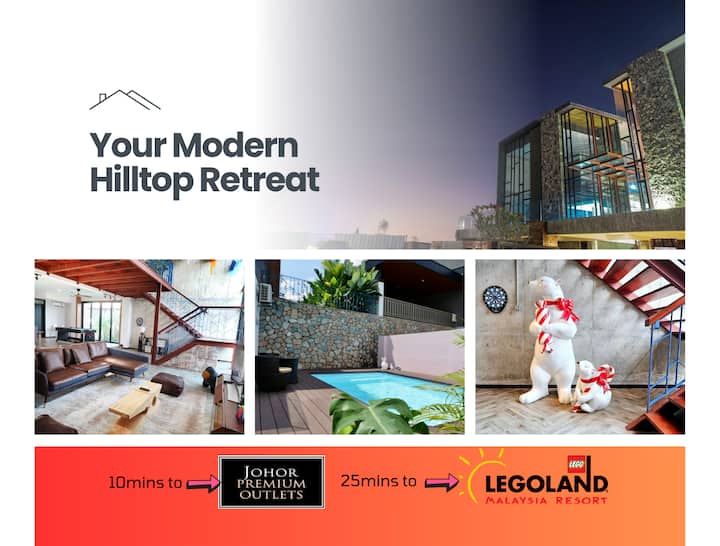 Your Modern Hilltop Retreat

10mins to JOHOR PREMIUM OUTLETS

25mins to LEGO LEGOLAND MALAYSIA RESORT